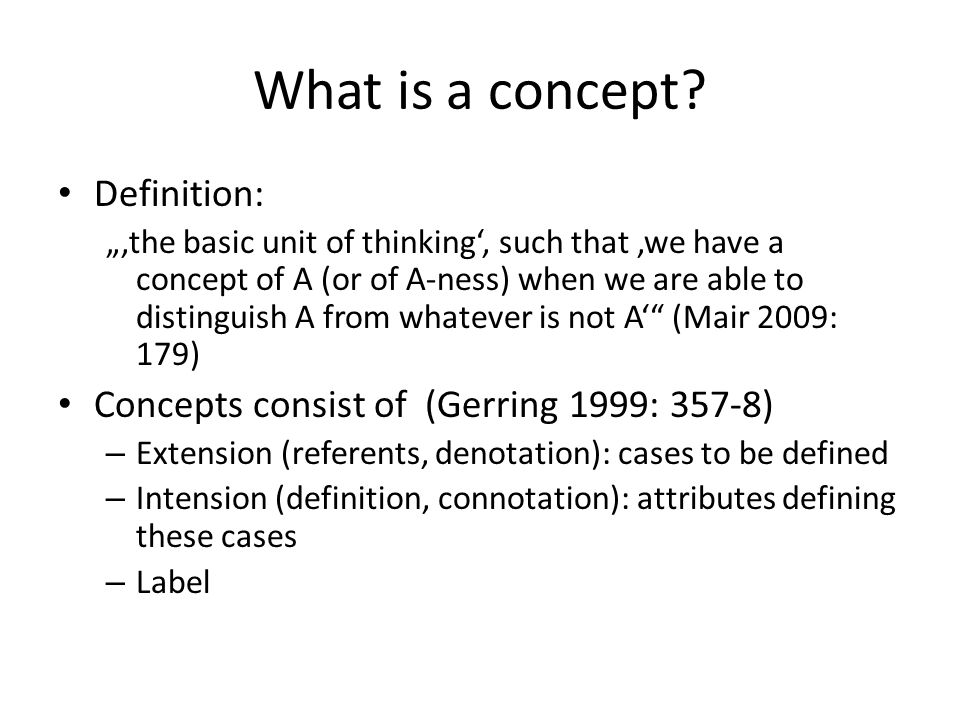 What is a concept?

• Definition:

„‚the basic unit of thinking‘, such that ‚we have a concept of A (or of A-ness) when we are able to distinguish A from whatever is not A‘“ (Mair 2009: 179)

• Concepts consist of (Gerring 1999: 357-8)

– Extension (referents, denotation): cases to be defined

– Intension (definition, connotation): attributes defining these cases

– Label